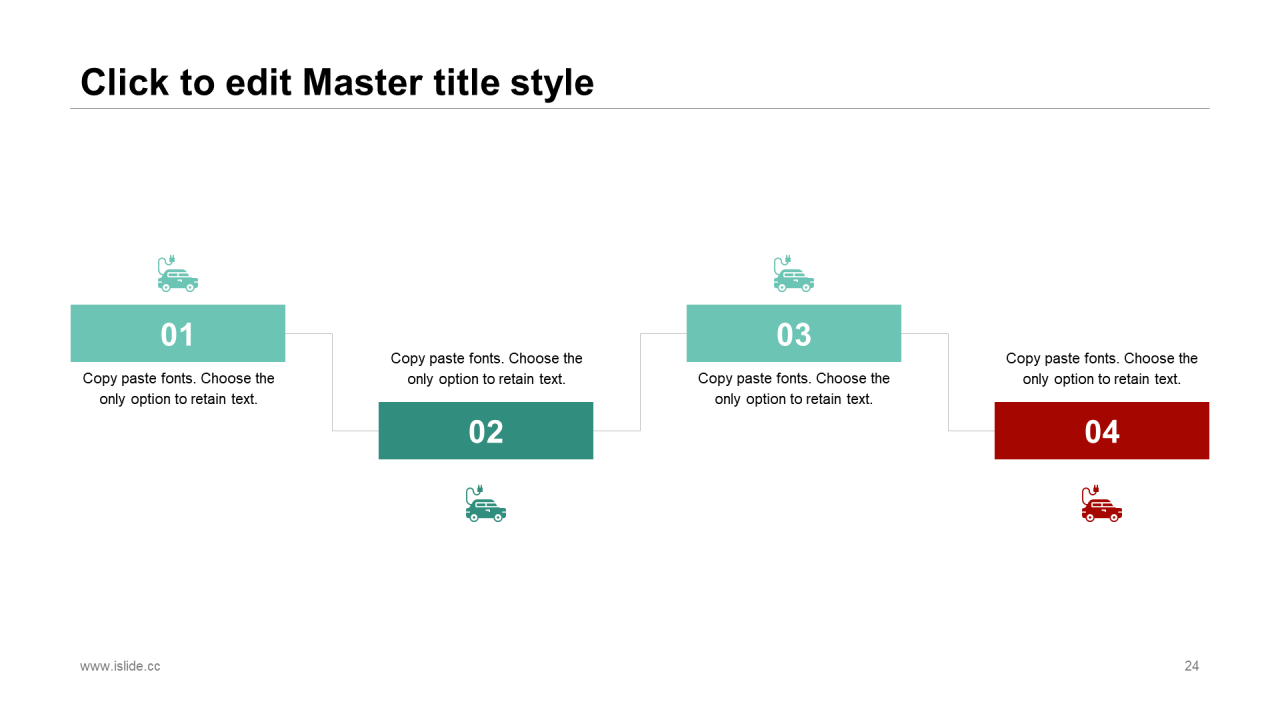 Click to edit Master title style

01

Copy paste fonts. Choose the only option to retain text.

Copy paste fonts. Choose the only option to retain text.

02

03

Copy paste fonts. Choose the only option to retain text.

Copy paste fonts. Choose the only option to retain text.

04

www.islide.cc

24